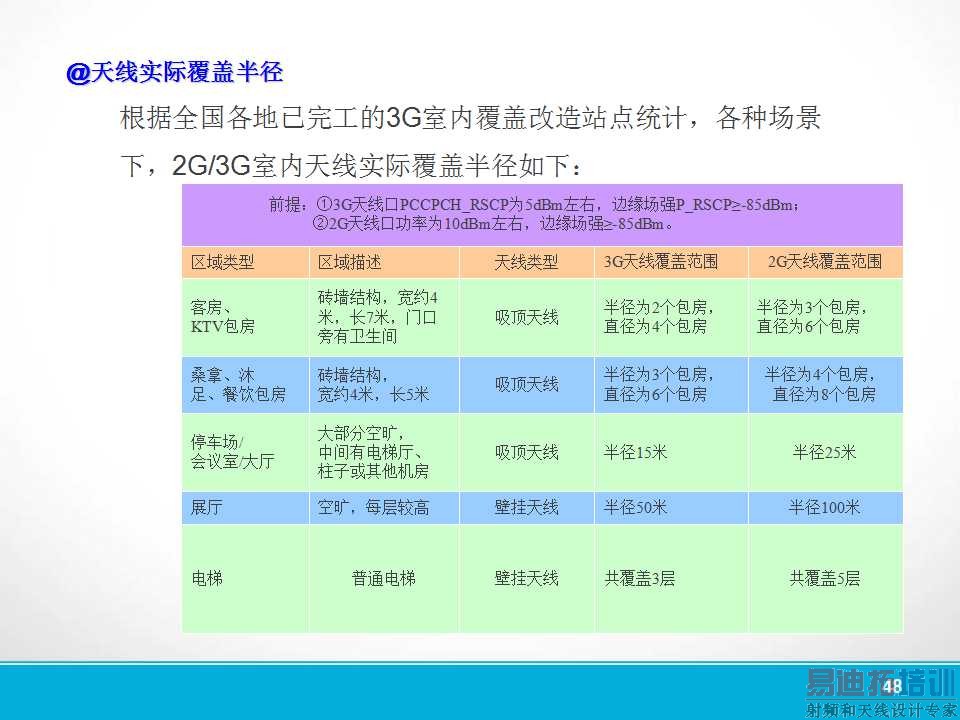 @天线实际覆盖半径

根据全国各地已完工的3G室内覆盖改造站点统计，各种场景下，2G/3G室内天线实际覆盖半径如下：

前提：①3G天线口PCCPCH_RSCP为5dBm左右，边缘场强P_RSCP≥-85dBm；
②2G天线口功率为10dBm左右，边缘场强≥-85dBm。

| 区域类型 | 区域描述 | 天线类型 | 3G天线覆盖范围 | 2G天线覆盖范围 |
|---|---|---|---|---|
| 客房、KTV包房 | 砖墙结构，宽约4米，长7米，门口旁有卫生间 | 吸顶天线 | 半径为2个包房，直径为4个包房 | 半径为3个包房，直径为6个包房 |
| 桑拿、沐足、餐饮包房 | 砖墙结构，宽约4米，长5米 | 吸顶天线 | 半径为3个包房，直径为6个包房 | 半径为4个包房，直径为8个包房 |
| 停车场/会议室/大厅 | 大部分空旷，中间有电梯厅、柱子或其他机房 | 吸顶天线 | 半径15米 | 半径25米 |
| 展厅 | 空旷，每层较高 | 壁挂天线 | 半径50米 | 半径100米 |
| 电梯 | 普通电梯 | 壁挂天线 | 共覆盖3层 | 共覆盖5层 |

48

易迪拓培训
射频和天线设计专家